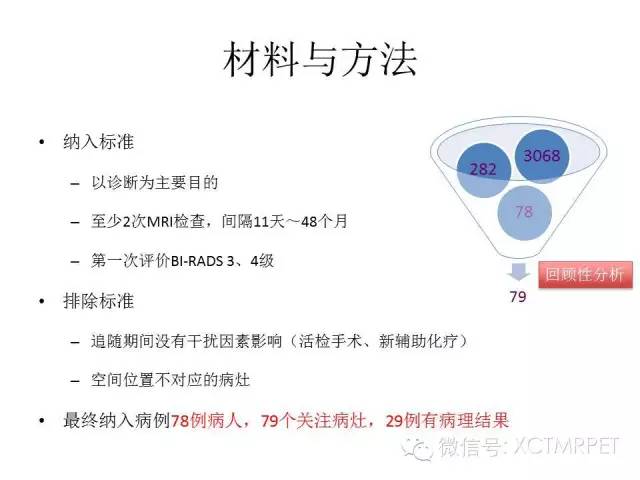 材料与方法

• 纳入标准

– 以诊断为主要目的

– 至少2次MRI检查，间隔11天～48个月

– 第一次评价BI-RADS 3、4级

• 排除标准

– 追随期间没有干扰因素影响（活检手术、新辅助化疗）

– 空间位置不对应的病灶

• 最终纳入病例78例病人，79个关注病灶，29例有病理结果

282
3068
78
79
回顾性分析

微信号: XCTMRPET